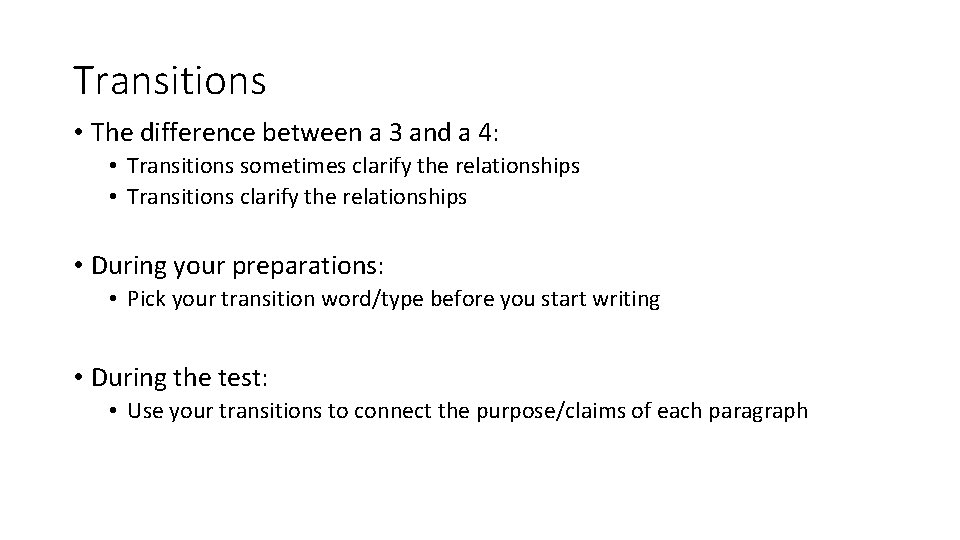 Transitions

• The difference between a 3 and a 4:
  • Transitions sometimes clarify the relationships
  • Transitions clarify the relationships

• During your preparations:
  • Pick your transition word/type before you start writing

• During the test:
  • Use your transitions to connect the purpose/claims of each paragraph